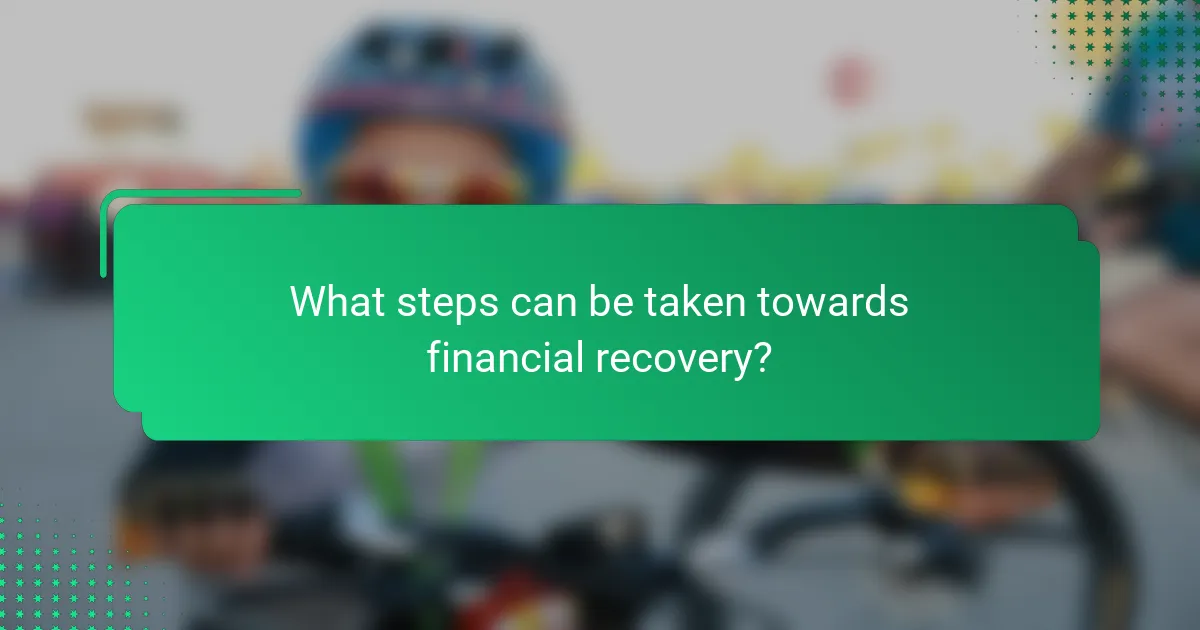 What steps can be taken towards financial recovery?